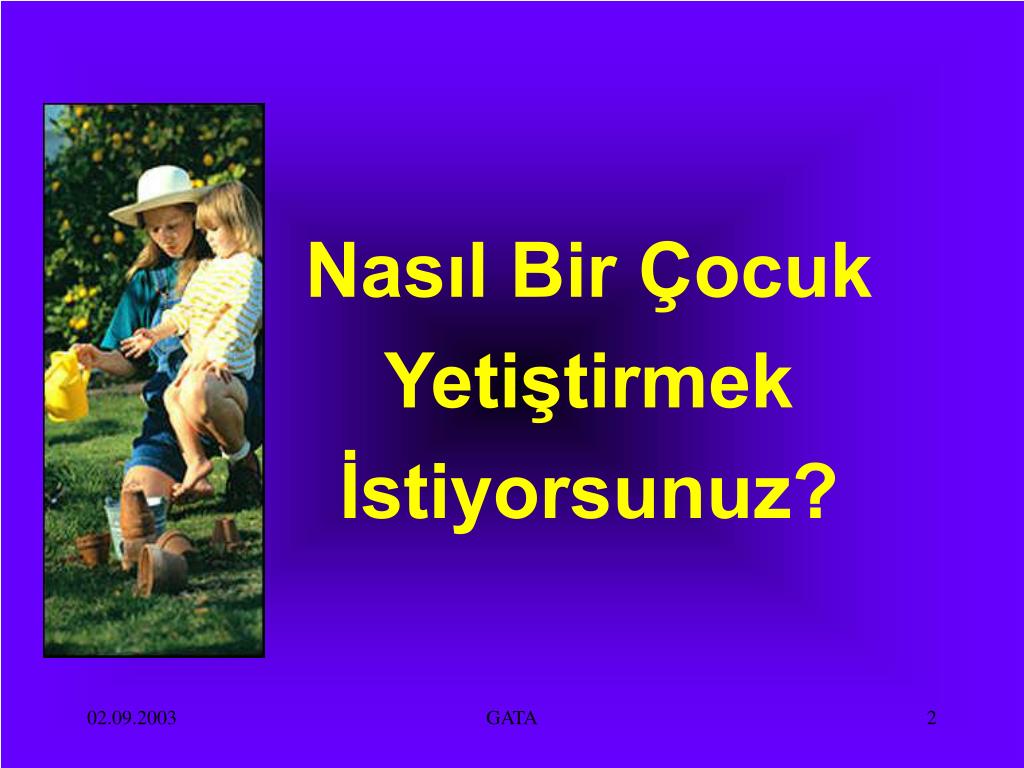 Nasıl Bir Çocuk Yetiştirmek İstiyorsunuz?

02.09.2003

GATA

2